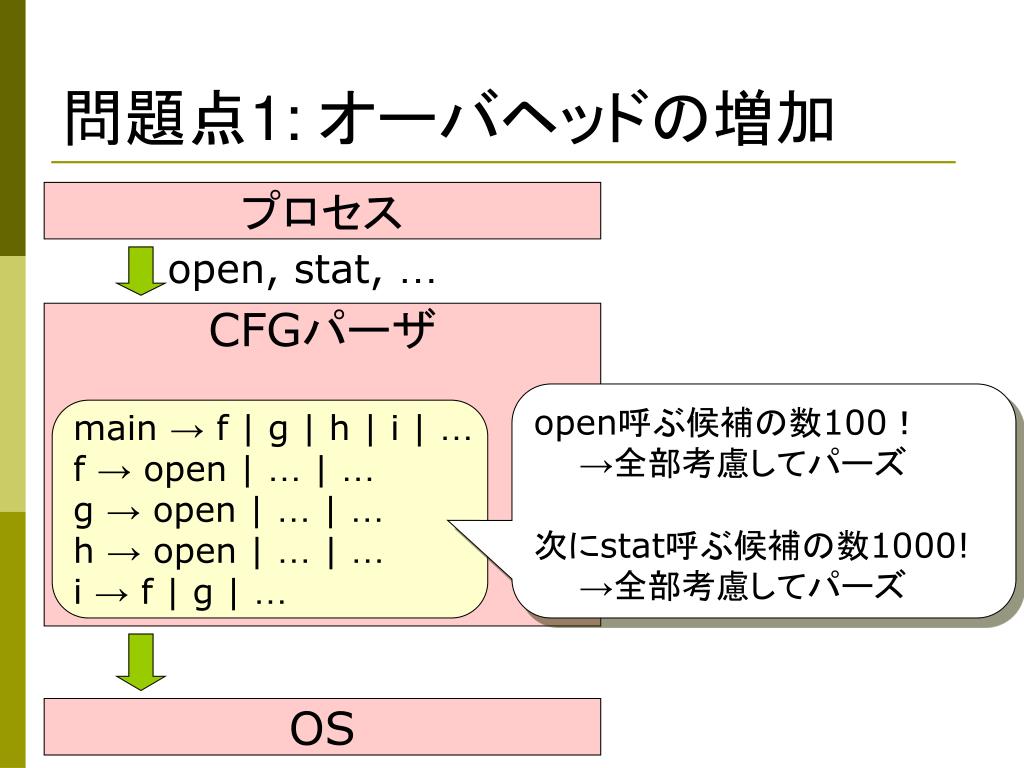 問題点1: オーバヘッドの増加

プロセス

open, stat, …

CFGパーザ

main → f | g | h | i | …
f → open | … | …
g → open | … | …
h → open | … | …
i → f | g | …

open呼ぶ候補の数100！
→全部考慮してパーズ

次にstat呼ぶ候補の数1000!
→全部考慮してパーズ

OS